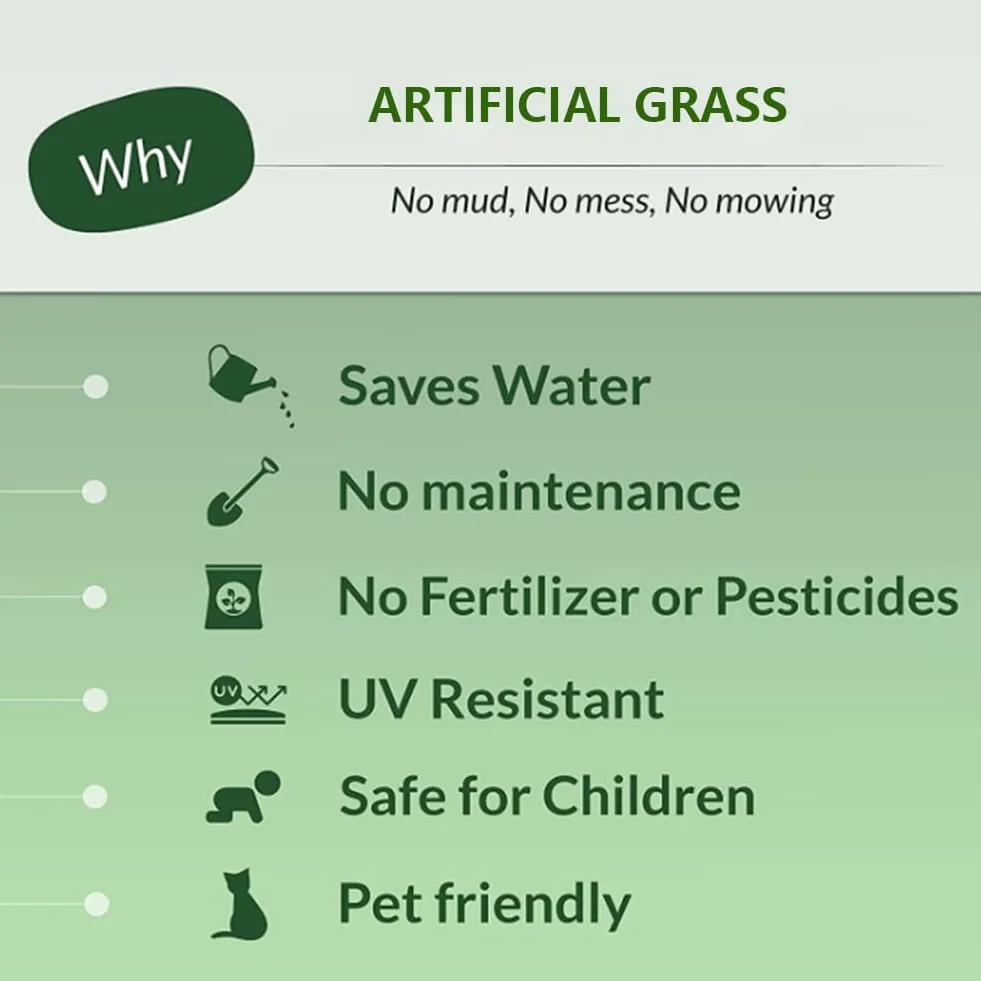 Why

ARTIFICIAL GRASS

No mud, No mess, No mowing

Saves Water

No maintenance

No Fertilizer or Pesticides

UV

UV Resistant

Safe for Children

Pet friendly